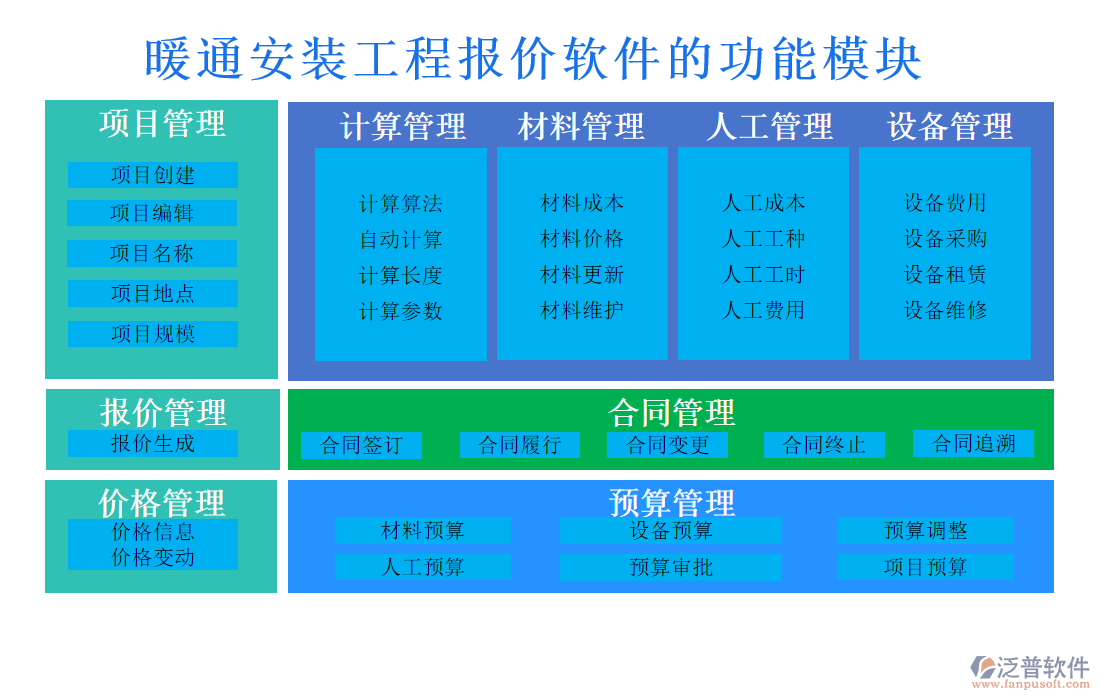 暖通安装工程报价软件的功能模块

项目管理
项目创建
项目编辑
项目名称
项目地点
项目规模

计算管理
计算算法
自动计算
计算长度
计算参数

材料管理
材料成本
材料价格
材料更新
材料维护

人工管理
人工成本
人工工种
人工工时
人工费用

设备管理
设备费用
设备采购
设备租赁
设备维修

报价管理
报价生成

合同管理
合同签订
合同履行
合同变更
合同终止
合同追溯

价格管理
价格信息
价格变动

预算管理
材料预算
设备预算
预算调整
人工预算
预算审批
项目预算

泛普软件
www.fanpusoft.com